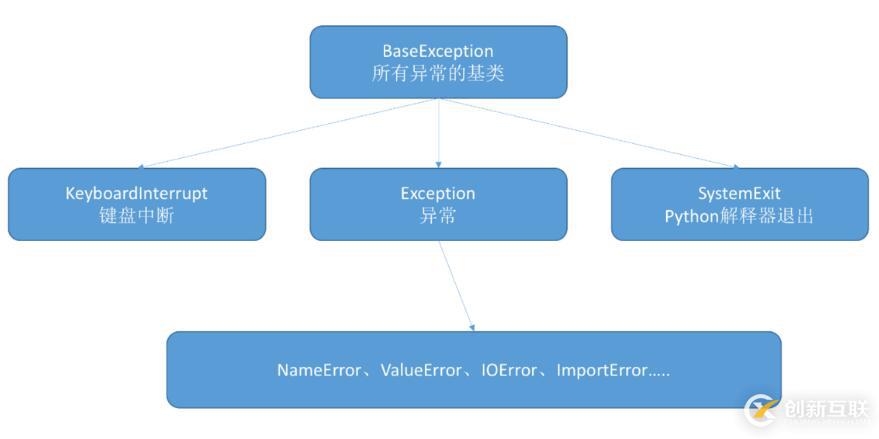 BaseException
所有异常的基类

KeyboardInterrupt
键盘中断

Exception
异常

SystemExit
Python解释器退出

NameError、ValueError、IOError、ImportError.....

创新互联